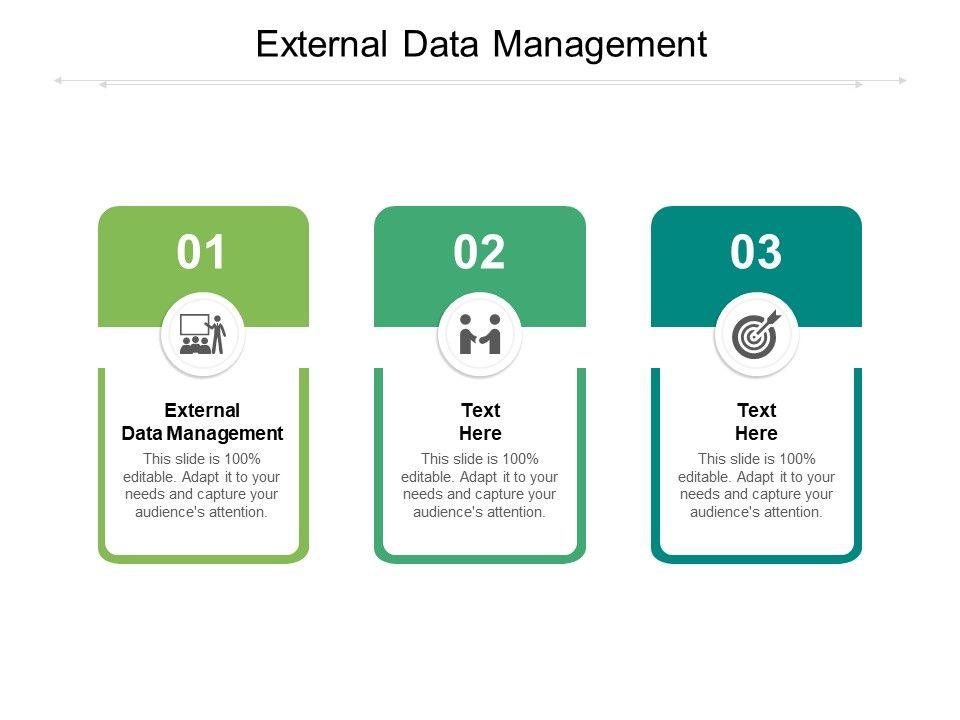 External Data Management

01

External Data Management

This slide is 100% editable. Adapt it to your needs and capture your audience's attention.

02

Text Here

This slide is 100% editable. Adapt it to your needs and capture your audience's attention.

03

Text Here

This slide is 100% editable. Adapt it to your needs and capture your audience's attention.